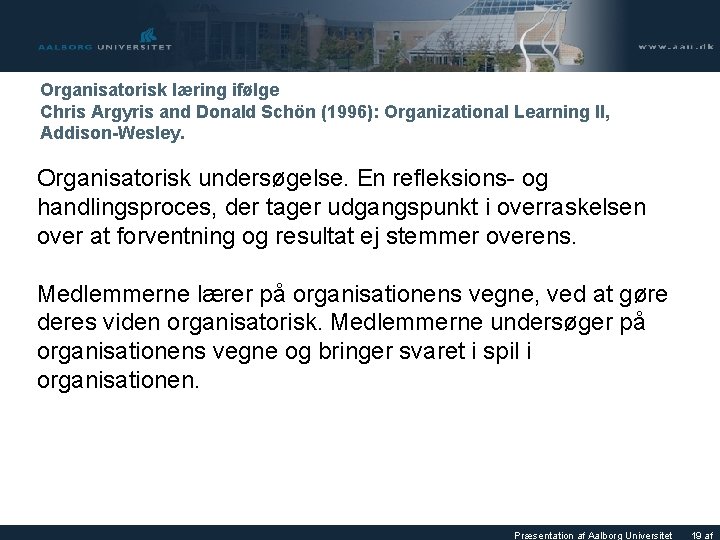 AALBORG UNIVERSITET

www.aau.dk

Organisatorisk læring ifølge
Chris Argyris and Donald Schön (1996): Organizational Learning II, Addison-Wesley.

Organisatorisk undersøgelse. En refleksions- og handlingsproces, der tager udgangspunkt i overraskelsen over at forventning og resultat ej stemmer overens.

Medlemmerne lærer på organisationens vegne, ved at gøre deres viden organisatorisk. Medlemmerne undersøger på organisationens vegne og bringer svaret i spil i organisationen.

Præsentation af Aalborg Universitet 19 af